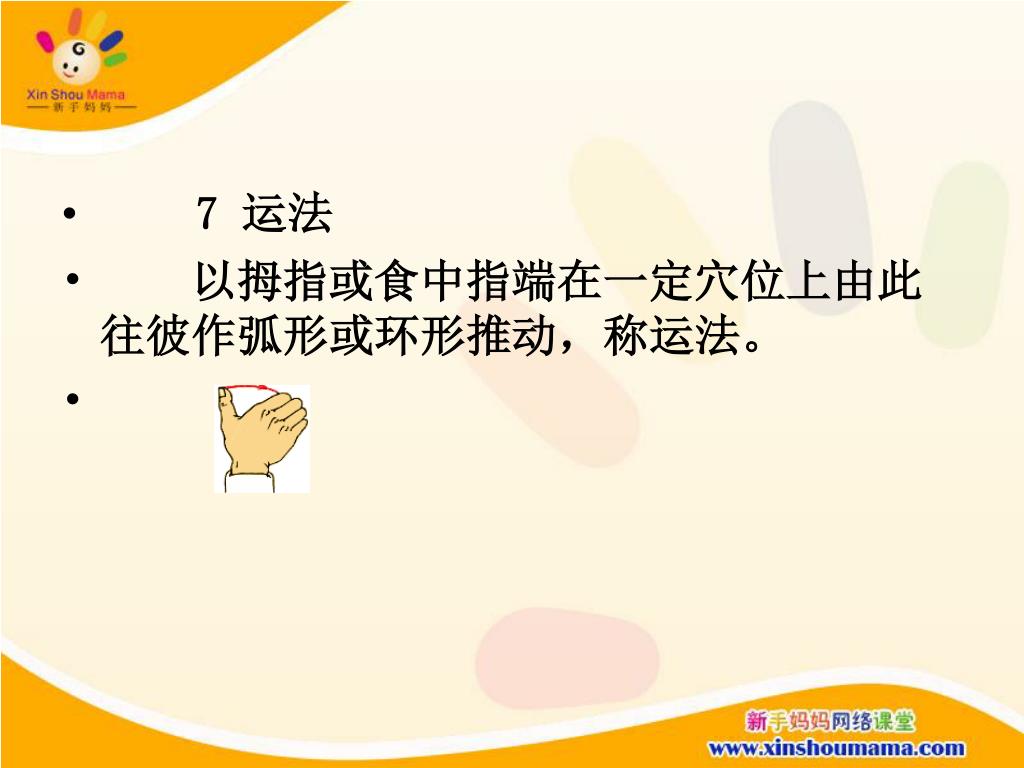 G
Xin Shou Mama
新手妈妈

• 7 运法

• 以拇指或食中指端在一定穴位上由此往彼作弧形或环形推动，称运法。

•

新手妈妈网络课堂
www.xinshoumama.com